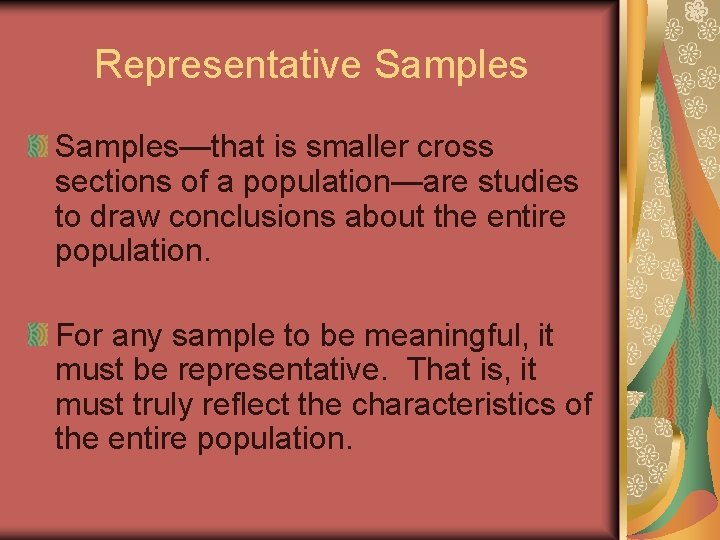 Representative Samples

Samples—that is smaller cross sections of a population—are studies to draw conclusions about the entire population.

For any sample to be meaningful, it must be representative. That is, it must truly reflect the characteristics of the entire population.